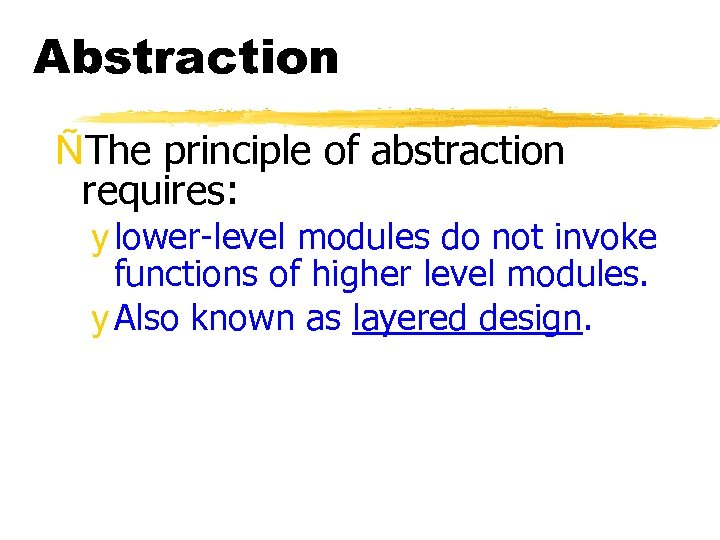 Abstraction

ÑThe principle of abstraction requires:

y lower-level modules do not invoke functions of higher level modules.

y Also known as layered design.